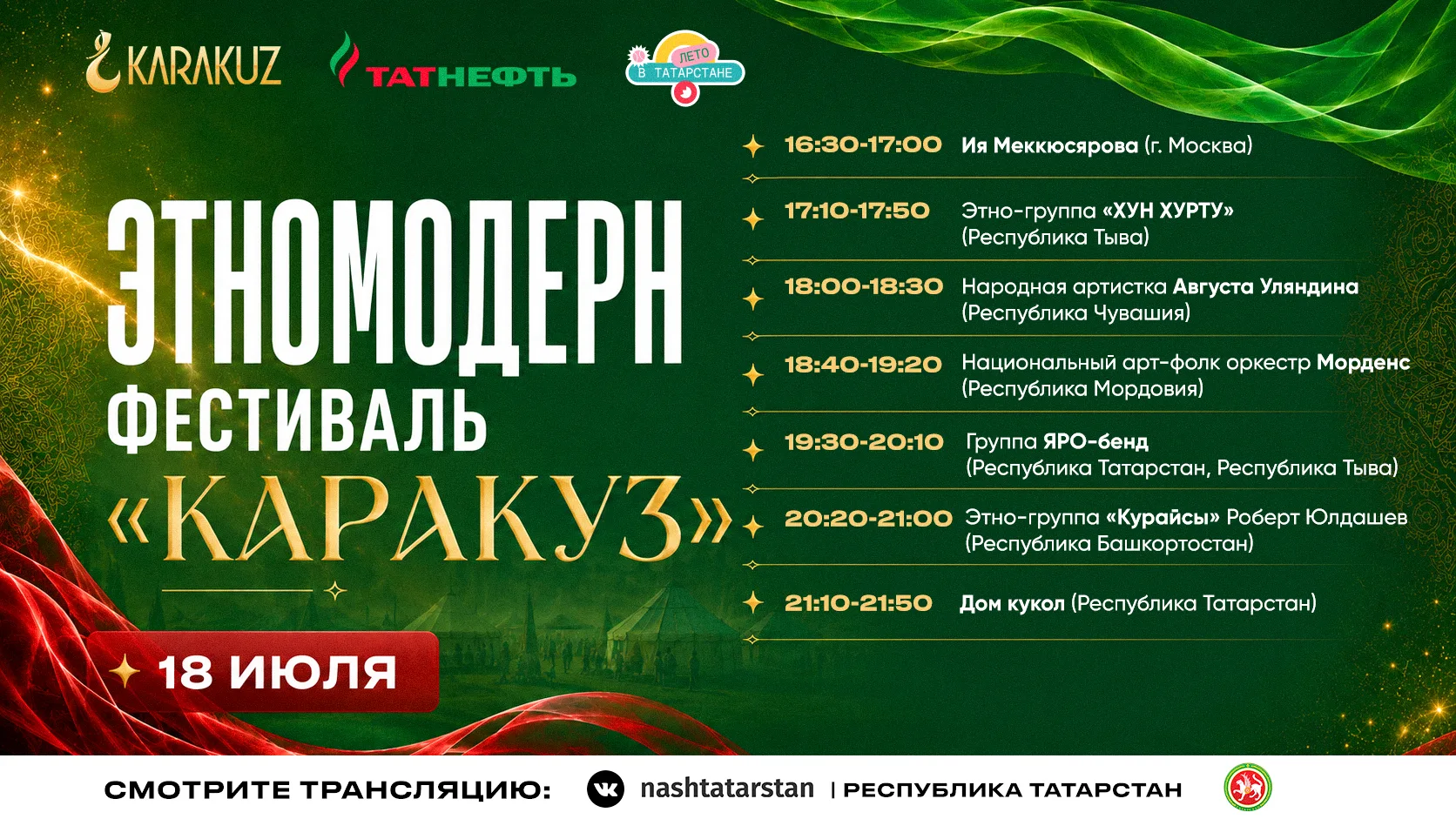 KARAKUZ

ТАТНЕФТЬ

ЛЕТО В ТАТАРСТАНЕ

ЭТНОМОДЕРН ФЕСТИВАЛЬ «КАРАКУЗ»

18 ИЮЛЯ

16:30-17:00 Ия Меккюсярова (г. Москва)

17:10-17:50 Этно-группа «ХУН ХУРТУ» (Республика Тыва)

18:00-18:30 Народная артистка Августа Уляндина (Республика Чувашия)

18:40-19:20 Национальный арт-фолк оркестр Морденс (Республика Мордовия)

19:30-20:10 Группа ЯРО-бенд (Республика Татарстан, Республика Тыва)

20:20-21:00 Этно-группа «Курайсы» Роберт Юлдашев (Республика Башкортостан)

21:10-21:50 Дом кукол (Республика Татарстан)

СМОТРИТЕ ТРАНСЛЯЦИЮ: nashtatarstan | РЕСПУБЛИКА ТАТАРСТАН